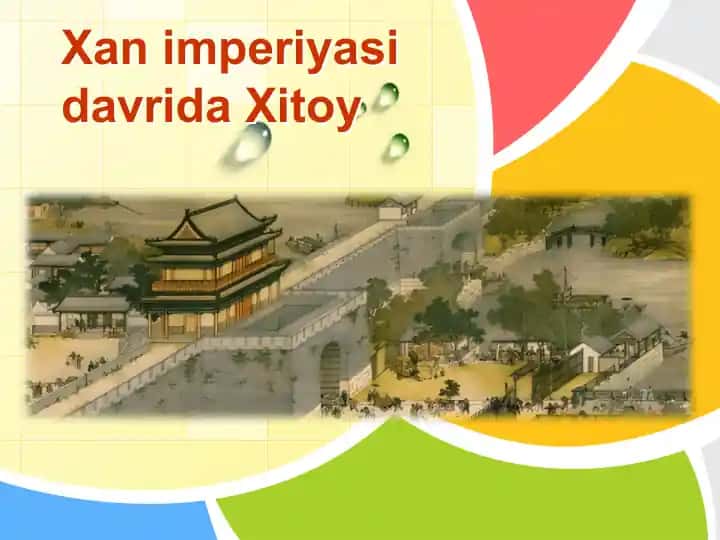 Xan imperiyasi davrida Xitoy